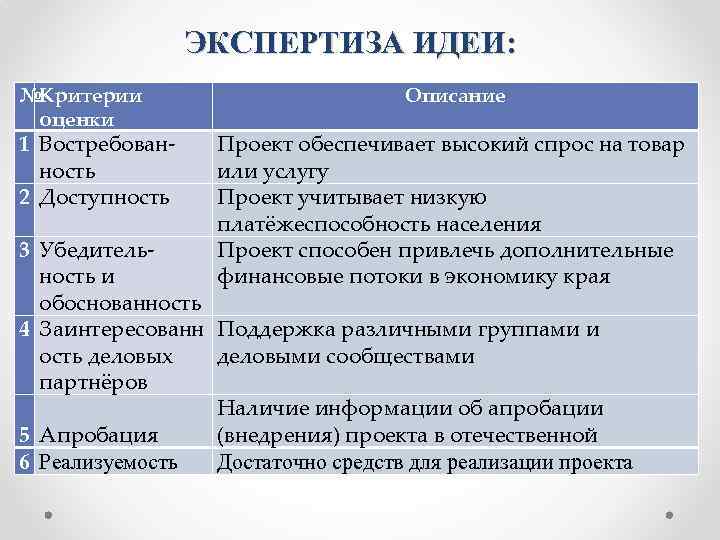 ЭКСПЕРТИЗА ИДЕИ:

| № | Критерии оценки | Описание |
|---|---|---|
| 1 | Востребованность | Проект обеспечивает высокий спрос на товар или услугу |
| 2 | Доступность | Проект учитывает низкую платёжеспособность населения |
| 3 | Убедительность и обоснованность | Проект способен привлечь дополнительные финансовые потоки в экономику края |
| 4 | Заинтересованн ость деловых партнёров | Поддержка различными группами и деловыми сообществами |
| 5 | Апробация | Наличие информации об апробации (внедрения) проекта в отечественной |
| 6 | Реализуемость | Достаточно средств для реализации проекта |